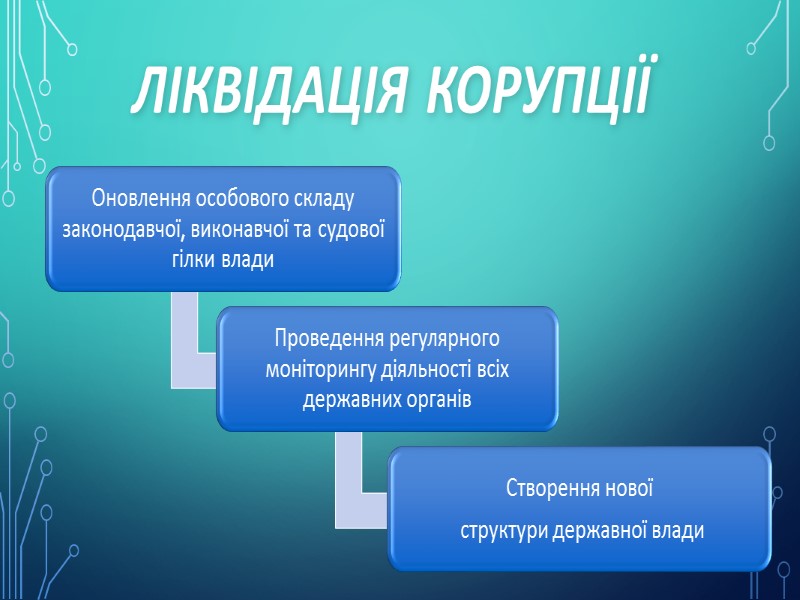 ЛІКВІДАЦІЯ КОРУПЦІЇ

Оновлення особового складу законодавчої, виконавчої та судової гілки влади

Проведення регулярного моніторингу діяльності всіх державних органів

Створення нової

структури державної влади